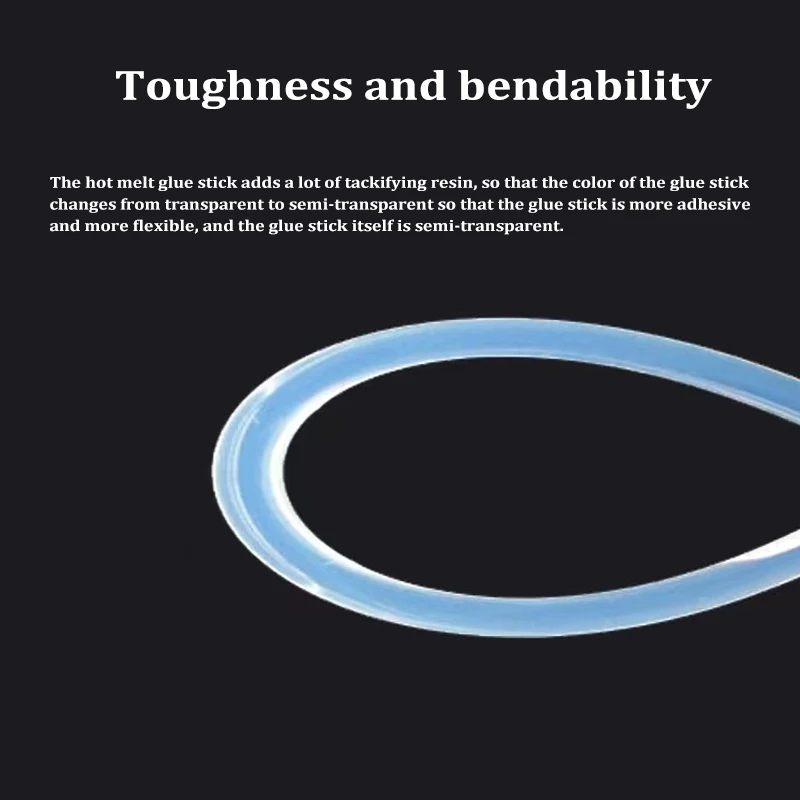 Toughness and bendability

The hot melt glue stick adds a lot of tackifying resin, so that the color of the glue stick changes from transparent to semi-transparent so that the glue stick is more adhesive and more flexible, and the glue stick itself is semi-transparent.